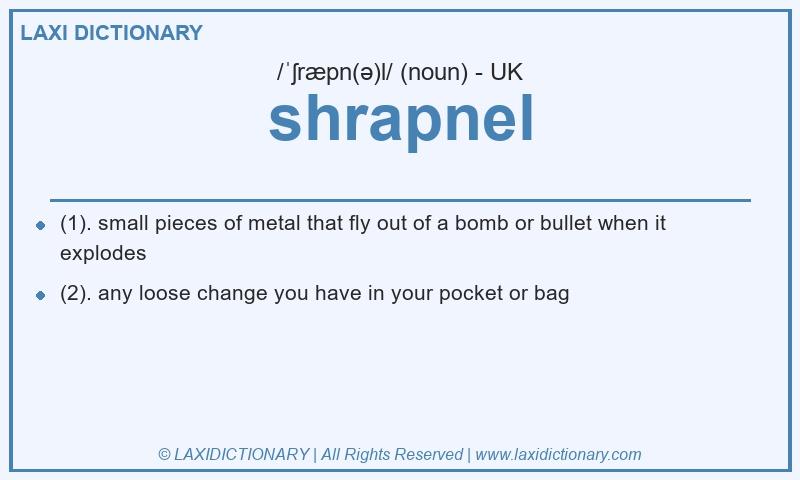 LAXI DICTIONARY

/ˈʃræpn(ə)l/ (noun) - UK

shrapnel

- (1). small pieces of metal that fly out of a bomb or bullet when it explodes
- (2). any loose change you have in your pocket or bag

© LAXIDICTIONARY | All Rights Reserved | www.laxidictionary.com